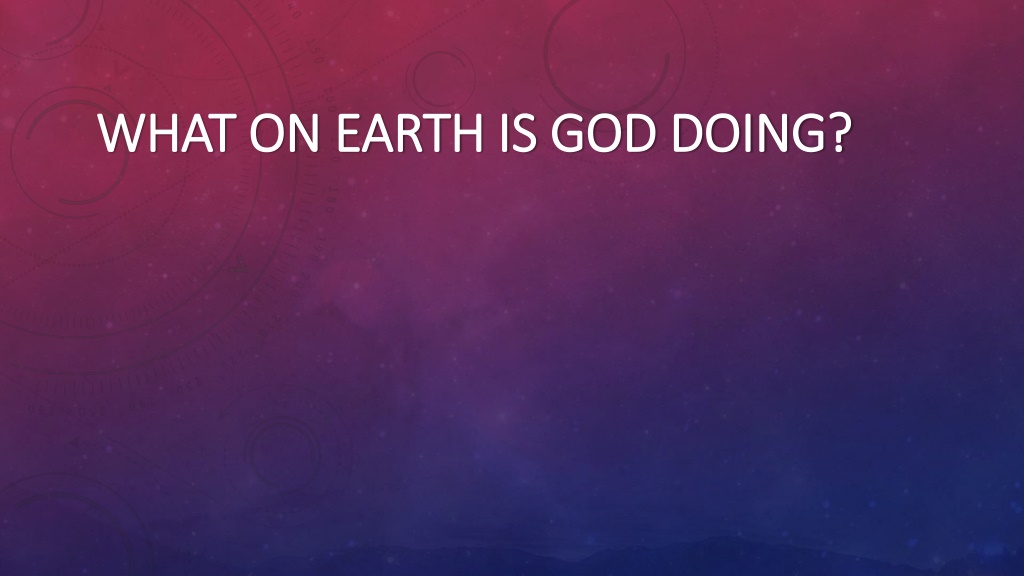 WHAT ON EARTH IS GOD DOING?